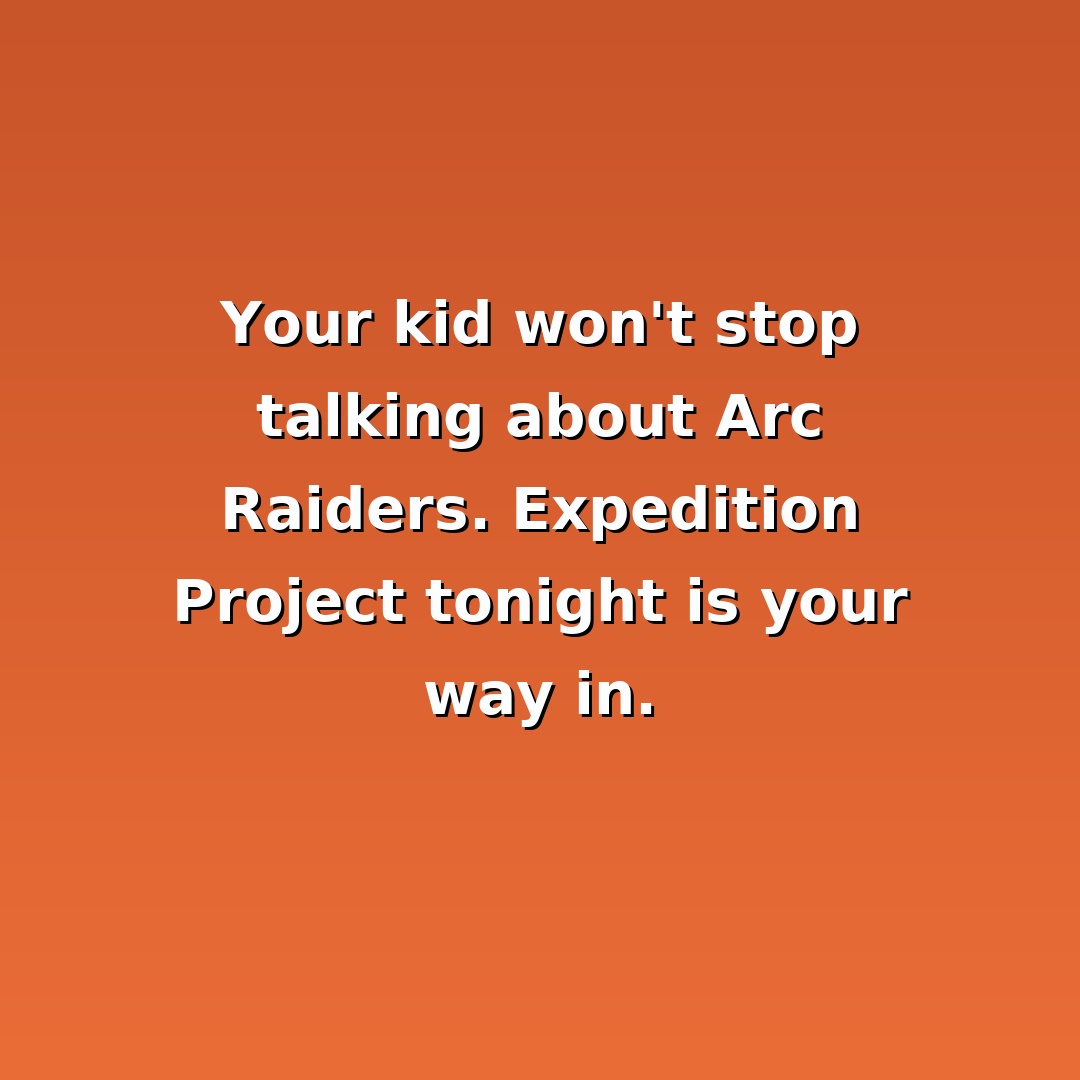 Your kid won't stop talking about Arc Raiders. Expedition Project tonight is your way in.